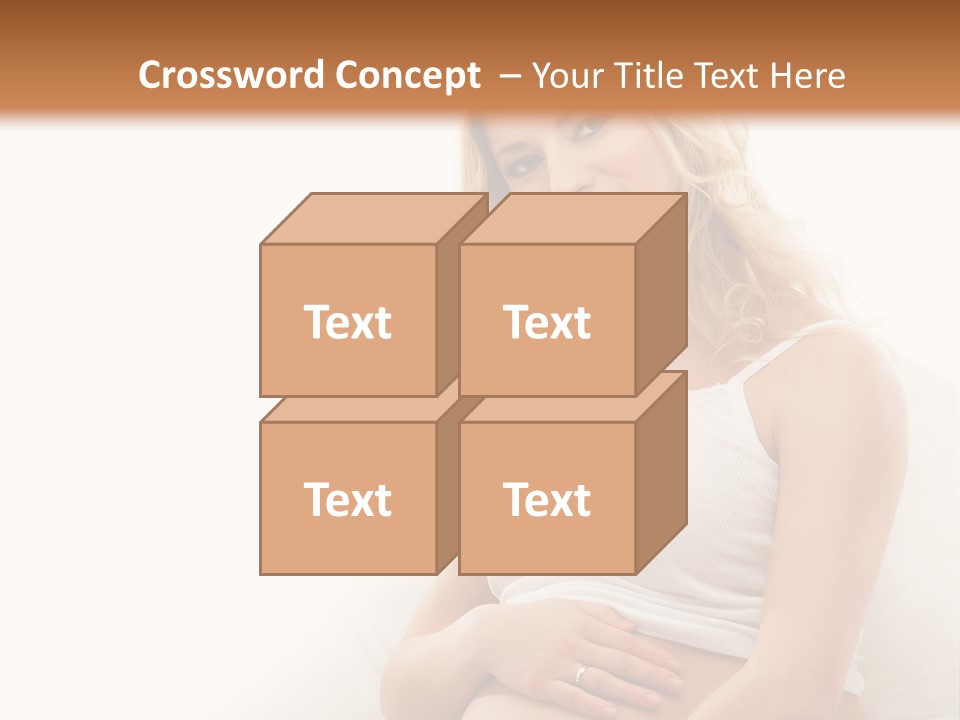 Crossword Concept – Your Title Text Here

Text

Text

Text

Text